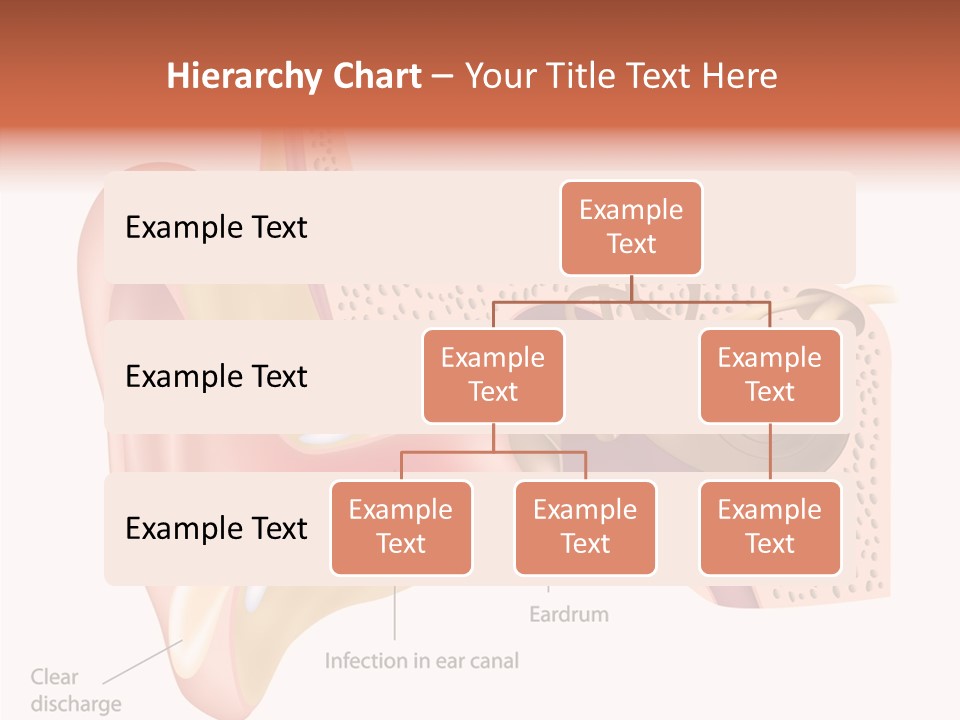 Hierarchy Chart – Your Title Text Here

Example Text

Example Text

Example Text

Example Text

Example Text

Example Text

Example Text

Example Text

Example Text

Eardrum

Infection in ear canal

Clear discharge